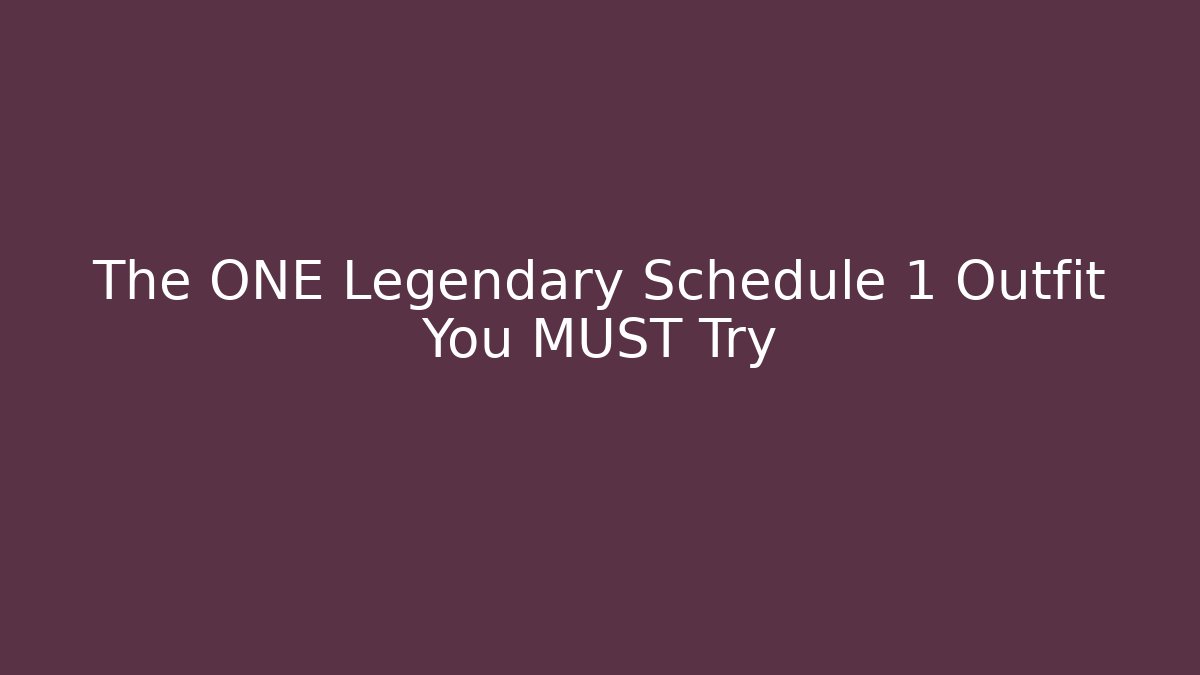 The ONE Legendary Schedule 1 Outfit You MUST Try